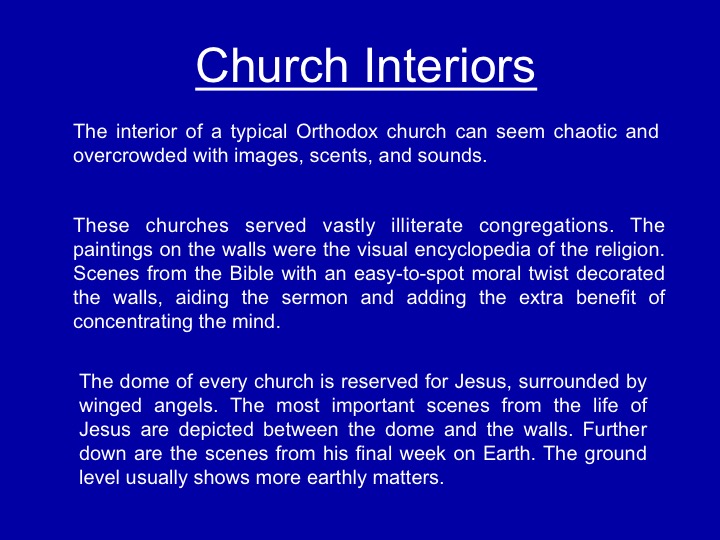 Church Interiors

The interior of a typical Orthodox church can seem chaotic and overcrowded with images, scents, and sounds.

These churches served vastly illiterate congregations. The paintings on the walls were the visual encyclopedia of the religion. Scenes from the Bible with an easy-to-spot moral twist decorated the walls, aiding the sermon and adding the extra benefit of concentrating the mind.

The dome of every church is reserved for Jesus, surrounded by winged angels. The most important scenes from the life of Jesus are depicted between the dome and the walls. Further down are the scenes from his final week on Earth. The ground level usually shows more earthly matters.